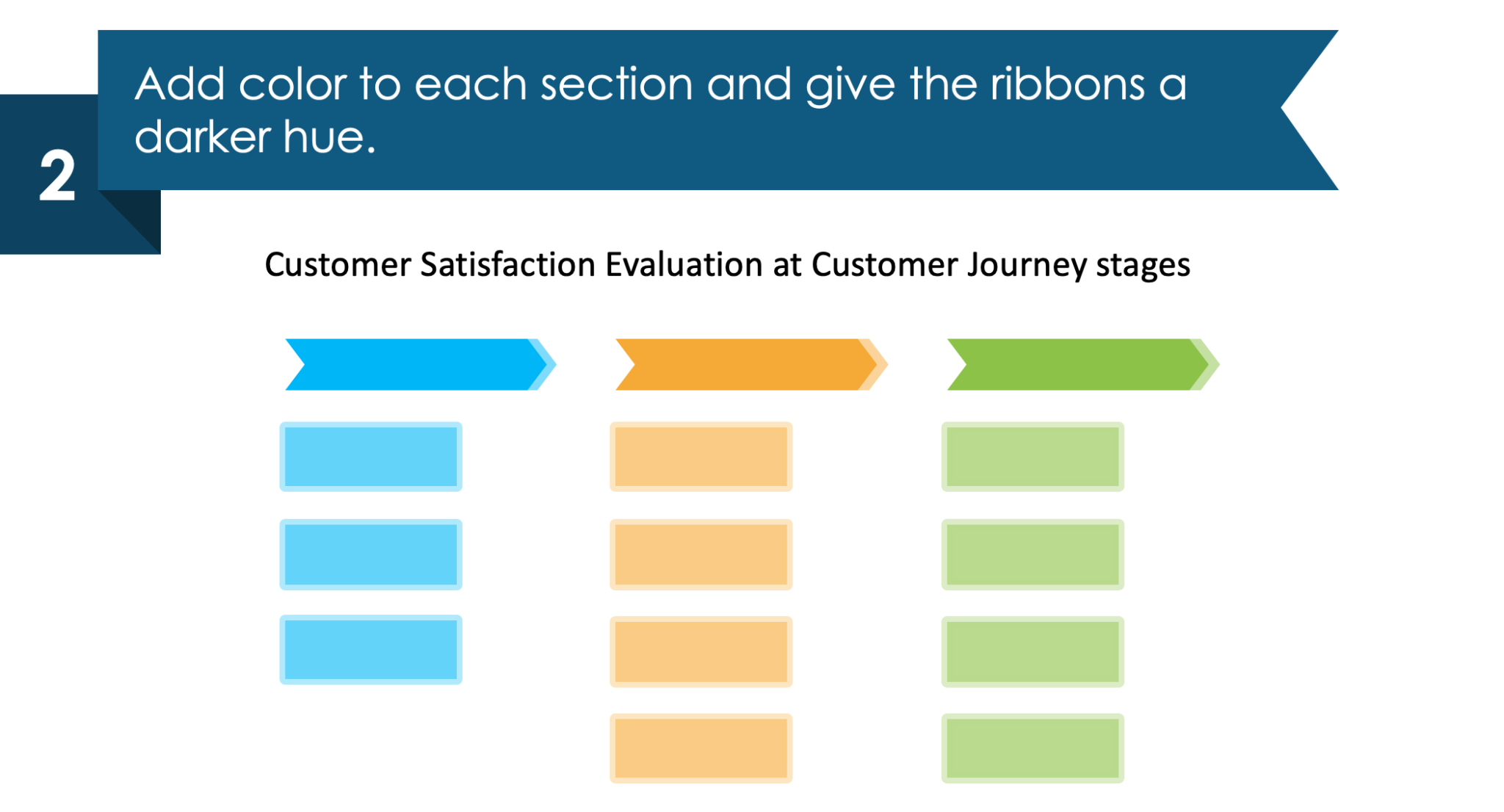 2

Add color to each section and give the ribbons a darker hue.

Customer Satisfaction Evaluation at Customer Journey stages